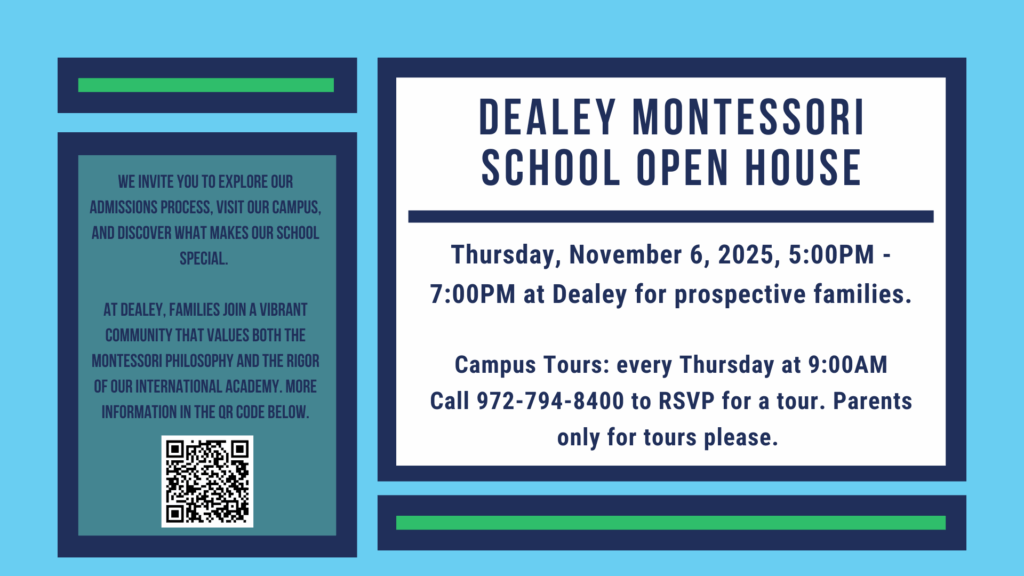 WE INVITE YOU TO EXPLORE OUR ADMISSIONS PROCESS, VISIT OUR CAMPUS, AND DISCOVER WHAT MAKES OUR SCHOOL SPECIAL.

AT DEALEY, FAMILIES JOIN A VIBRANT COMMUNITY THAT VALUES BOTH THE MONTESSORI PHILOSOPHY AND THE RIGOR OF OUR INTERNATIONAL ACADEMY. MORE INFORMATION IN THE QR CODE BELOW.

DEALEY MONTESSORI SCHOOL OPEN HOUSE

Thursday, November 6, 2025, 5:00PM - 7:00PM at Dealey for prospective families.

Campus Tours: every Thursday at 9:00AM
Call 972-794-8400 to RSVP for a tour. Parents only for tours please.